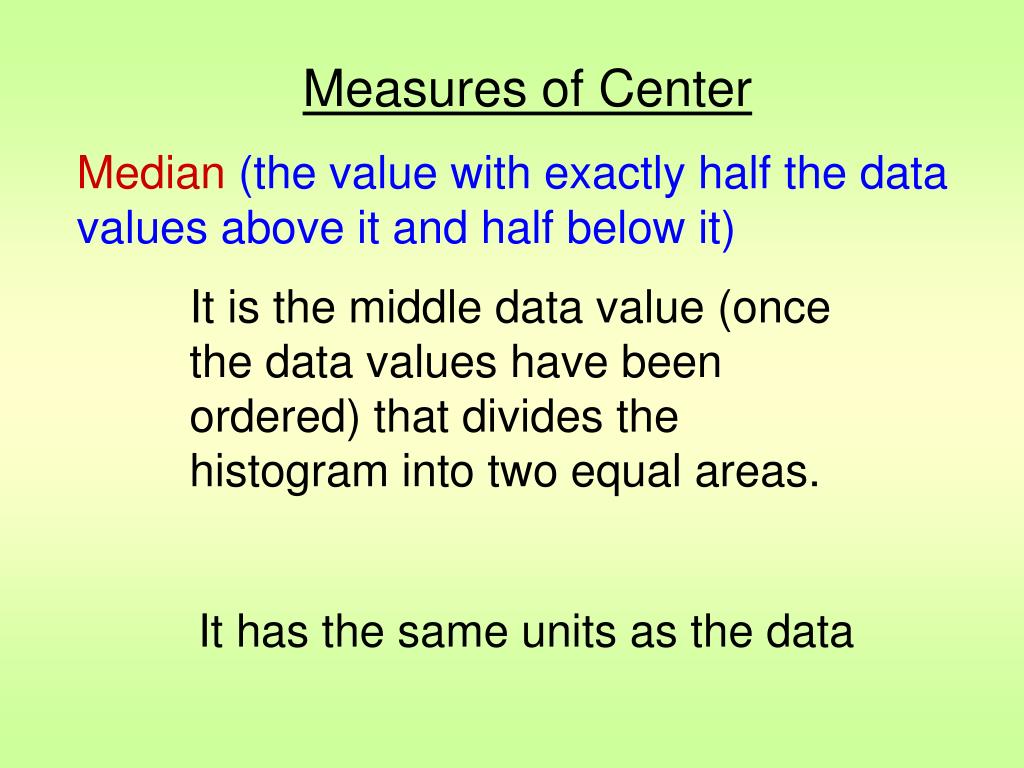 Measures of Center

Median (the value with exactly half the data values above it and half below it)

It is the middle data value (once the data values have been ordered) that divides the histogram into two equal areas.

It has the same units as the data